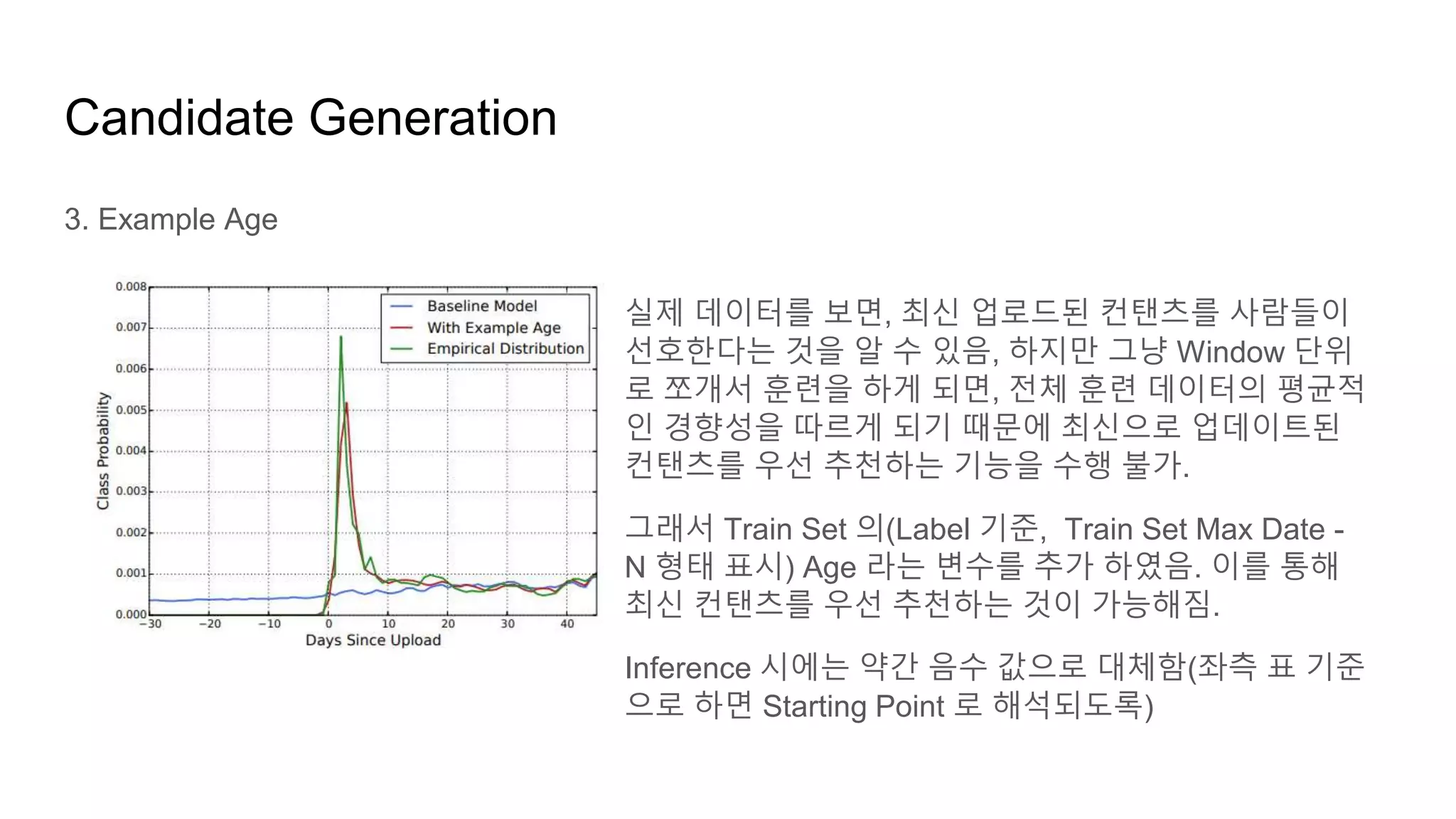 Candidate Generation

3. Example Age

0.008
0.007
0.006
0.005
0.004
0.003
0.002
0.001
0.000
Class Probability
−30 −20 −10 0 10 20 30 40
Days Since Upload
Baseline Model
With Example Age
Empirical Distribution

실제 데이터를 보면, 최신 업로드된 컨탠츠를 사람들이 선호한다는 것을 알 수 있음, 하지만 그냥 Window 단위로 쪼개서 훈련을 하게 되면, 전체 훈련 데이터의 평균적인 경향성을 따르게 되기 때문에 최신으로 업데이트된 컨탠츠를 우선 추천하는 기능을 수행 불가.

그래서 Train Set 의(Label 기준, Train Set Max Date - N 형태 표시) Age 라는 변수를 추가 하였음. 이를 통해 최신 컨탠츠를 우선 추천하는 것이 가능해짐.

Inference 시에는 약간 음수 값으로 대체함(좌측 표 기준으로 하면 Starting Point 로 해석되도록)